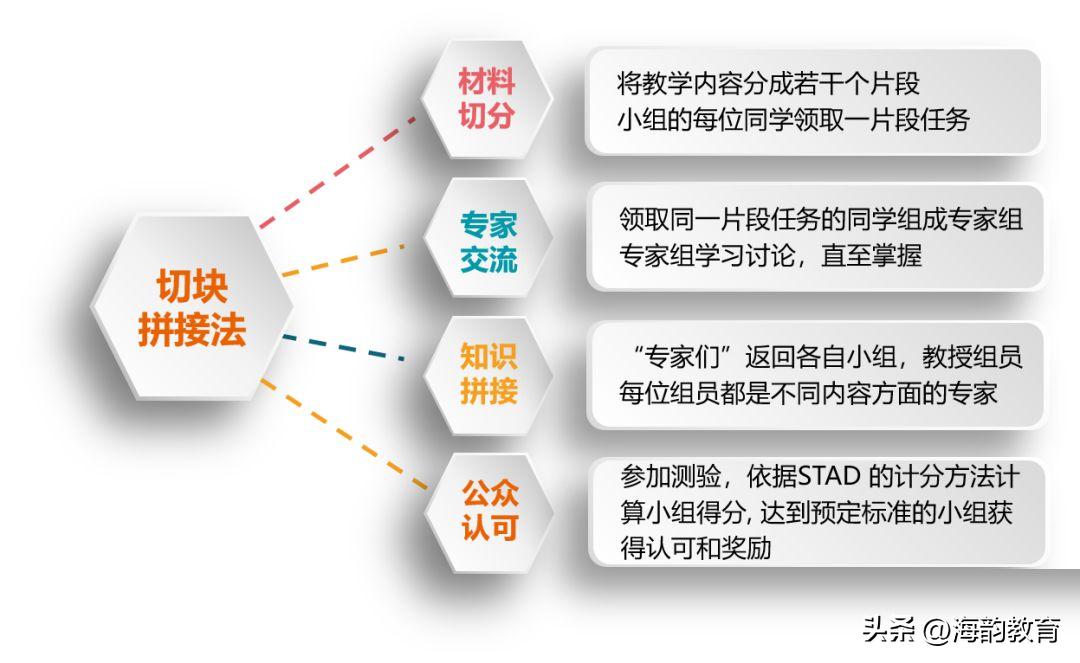 切块拼接法

材料切分

将教学内容分成若干个片段
小组的每位同学领取一片段任务

专家交流

领取同一片段任务的同学组成专家组
专家组学习讨论，直至掌握

知识拼接

“专家们”返回各自小组，教授组员
每位组员都是不同内容方面的专家

公众认可

参加测验，依据STAD 的计分方法计算小组得分, 达到预定标准的小组获得认可和奖励

头条 @海韵教育